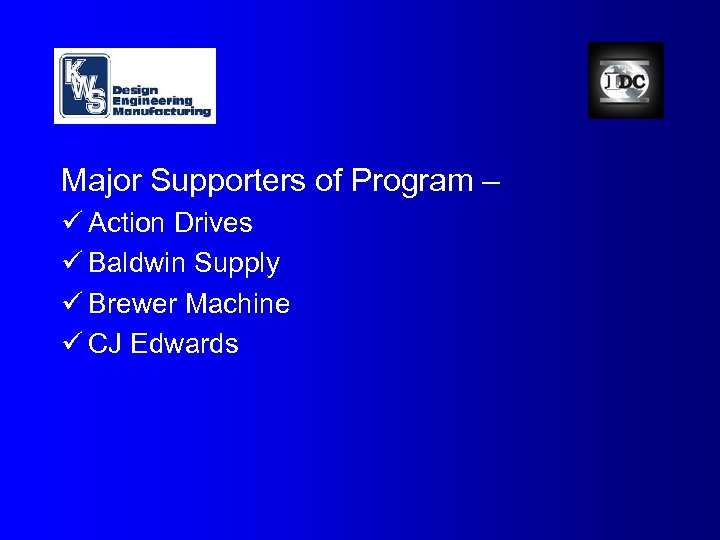 KWS Design Engineering Manufacturing

IDC

Major Supporters of Program –

✓ Action Drives

✓ Baldwin Supply

✓ Brewer Machine

✓ CJ Edwards